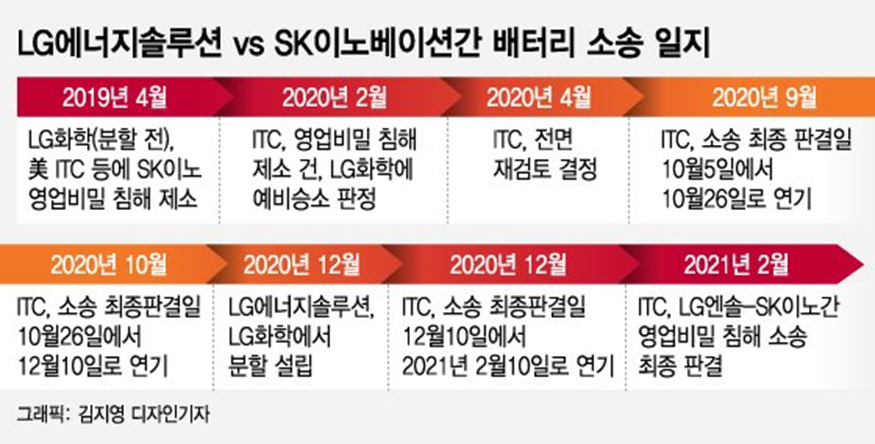 LG에너지솔루션 vs SK이노베이션간 배터리 소송 일지

2019년 4월
LG화학(분할 전), 美 ITC 등에 SK이노 영업비밀 침해 제소

2020년 2월
ITC, 영업비밀 침해 제소 건, LG화학에 예비승소 판정

2020년 4월
ITC, 전면 재검토 결정

2020년 9월
ITC, 소송 최종 판결일 10월5일에서 10월26일로 연기

2020년 10월
ITC, 소송 최종판결일 10월26일에서 12월10일로 연기

2020년 12월
LG에너지솔루션, LG화학에서 분할 설립

2020년 12월
ITC, 소송 최종판결일 12월10일에서 2021년 2월10일로 연기

2021년 2월
ITC, LG엔솔–SK이노간 영업비밀 침해 소송 최종 판결

그래픽: 김지영 디자인기자